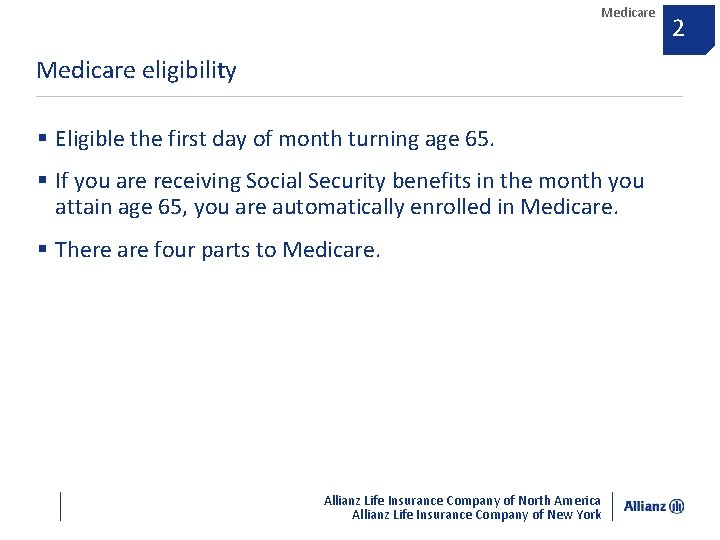 Medicare
2

Medicare eligibility

▪ Eligible the first day of month turning age 65.

▪ If you are receiving Social Security benefits in the month you attain age 65, you are automatically enrolled in Medicare.

▪ There are four parts to Medicare.

Allianz Life Insurance Company of North America
Allianz Life Insurance Company of New York

Allianz